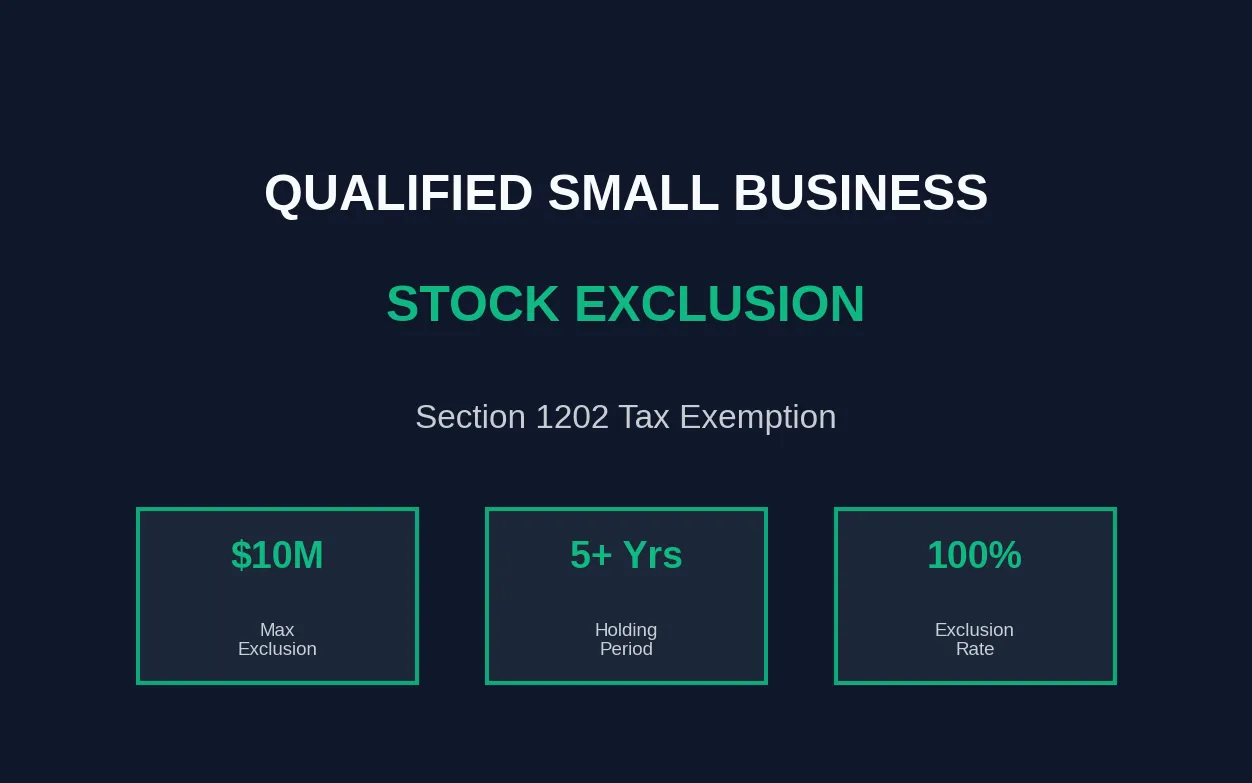 QUALIFIED SMALL BUSINESS

STOCK EXCLUSION

Section 1202 Tax Exemption

\$10M

Max Exclusion

5+ Yrs

Holding Period

100%

Exclusion Rate